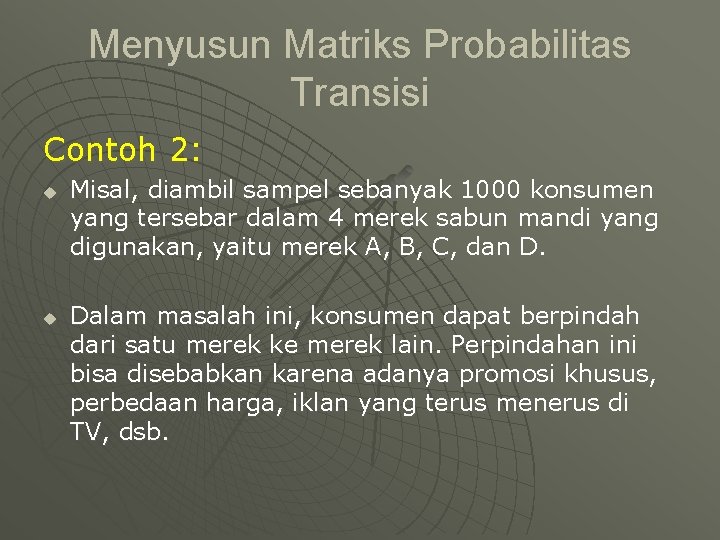 Menyusun Matriks Probabilitas Transisi

Contoh 2:

Misal, diambil sampel sebanyak 1000 konsumen yang tersebar dalam 4 merek sabun mandi yang digunakan, yaitu merek A, B, C, dan D.

Dalam masalah ini, konsumen dapat berpindah dari satu merek ke merek lain. Perpindahan ini bisa disebabkan karena adanya promosi khusus, perbedaan harga, iklan yang terus menerus di TV, dsb.